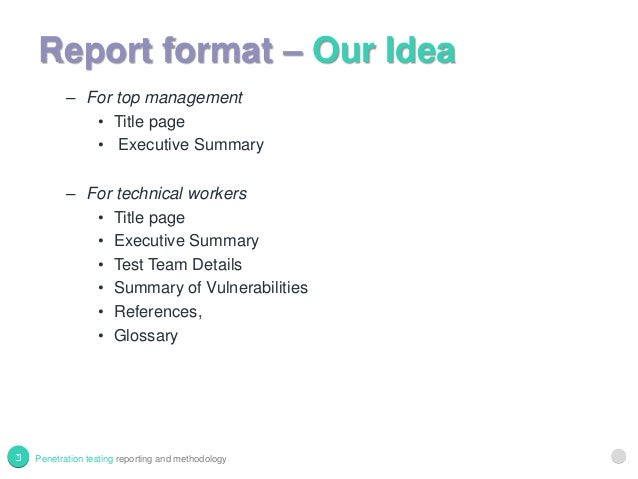 Report format – Our Idea

– For top management
• Title page
• Executive Summary

– For technical workers
• Title page
• Executive Summary
• Test Team Details
• Summary of Vulnerabilities
• References,
• Glossary

Penetration testing reporting and methodology